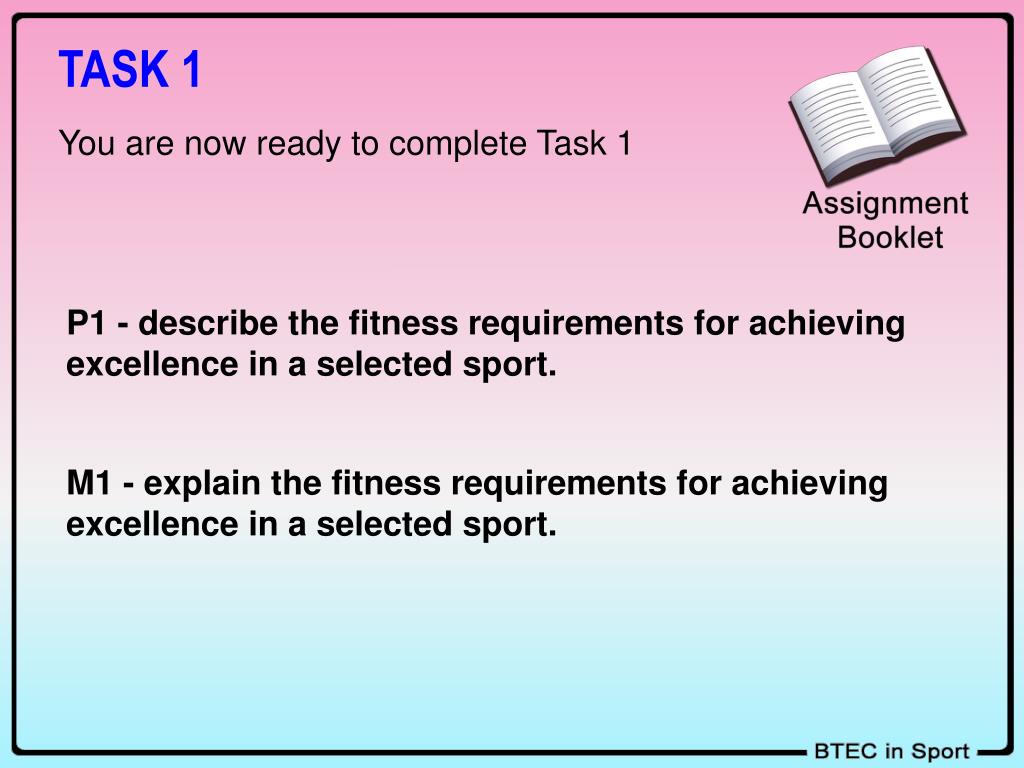 TASK 1

You are now ready to complete Task 1

Assignment Booklet

P1 - describe the fitness requirements for achieving excellence in a selected sport.

M1 - explain the fitness requirements for achieving excellence in a selected sport.

BTEC in Sport